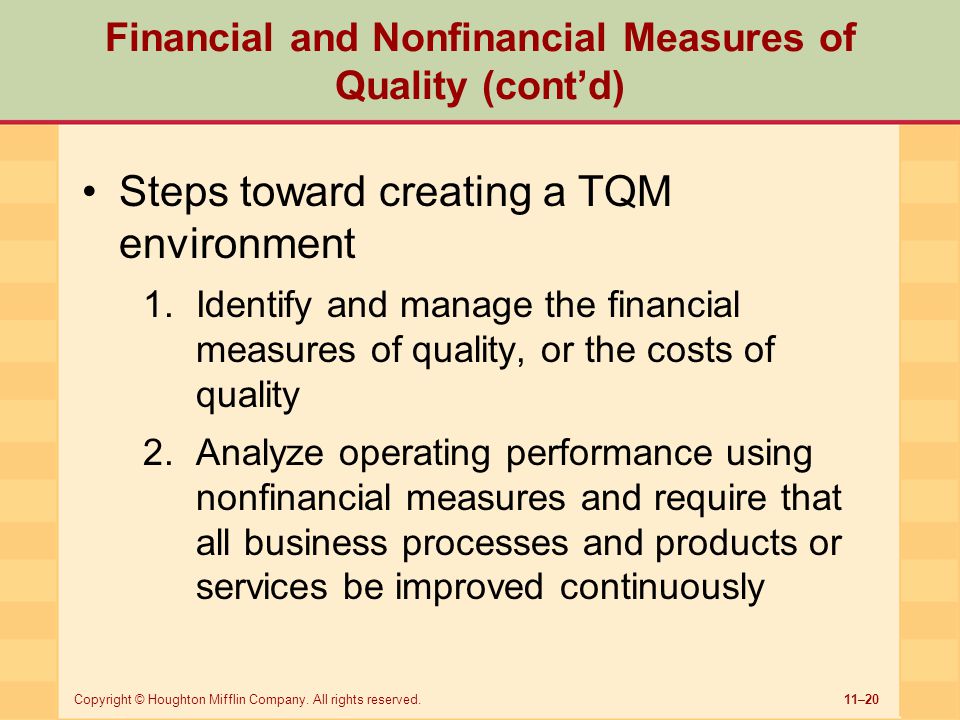 Financial and Nonfinancial Measures of Quality (cont’d)

• Steps toward creating a TQM environment

1. Identify and manage the financial measures of quality, or the costs of quality

2. Analyze operating performance using nonfinancial measures and require that all business processes and products or services be improved continuously

Copyright © Houghton Mifflin Company. All rights reserved.

11–20